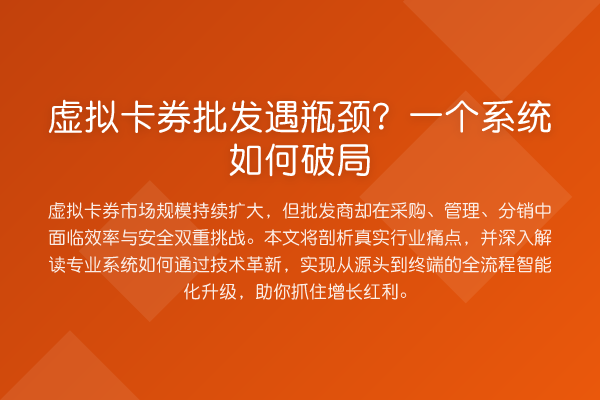 虚拟卡券批发遇瓶颈？一个系统如何破局

虚拟卡券市场规模持续扩大，但批发商却在采购、管理、分销中面临效率与安全双重挑战。本文将剖析真实行业痛点，并深入解读专业系统如何通过技术革新，实现从源头到终端的全流程智能化升级，助你抓住增长红利。